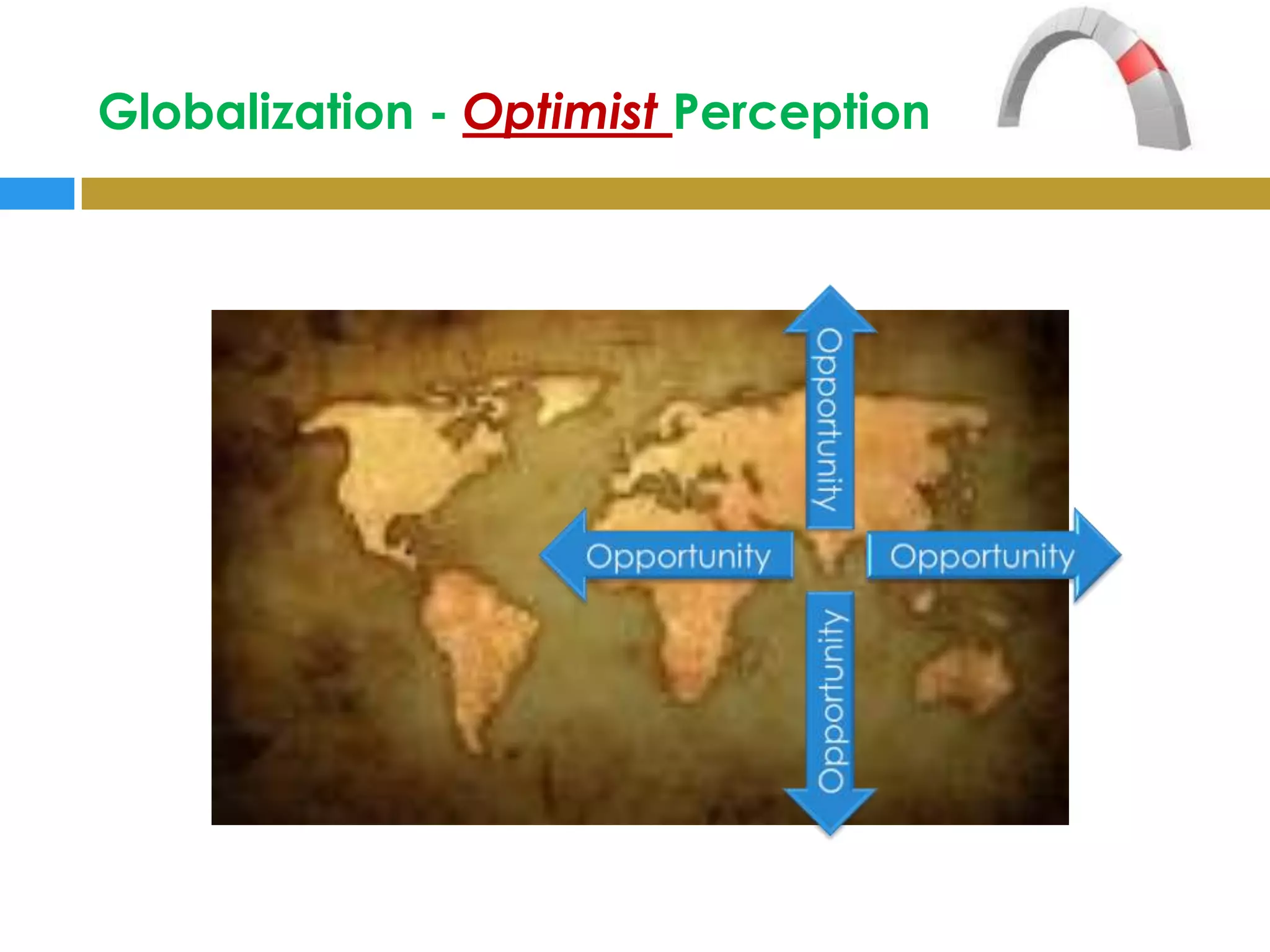 Globalization - Optimist Perception

Opportunity

Opportunity

Opportunity

Opportunity